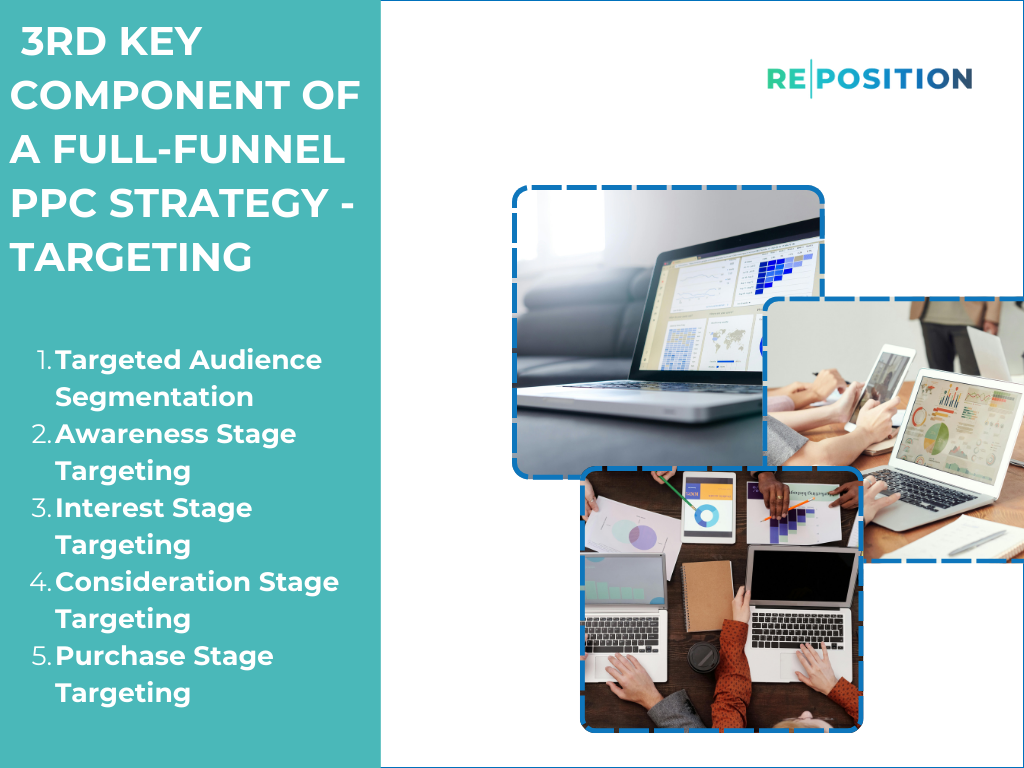 3RD KEY COMPONENT OF A FULL-FUNNEL PPC STRATEGY - TARGETING

1. Targeted Audience Segmentation
2. Awareness Stage Targeting
3. Interest Stage Targeting
4. Consideration Stage Targeting
5. Purchase Stage Targeting

RE|POSITION